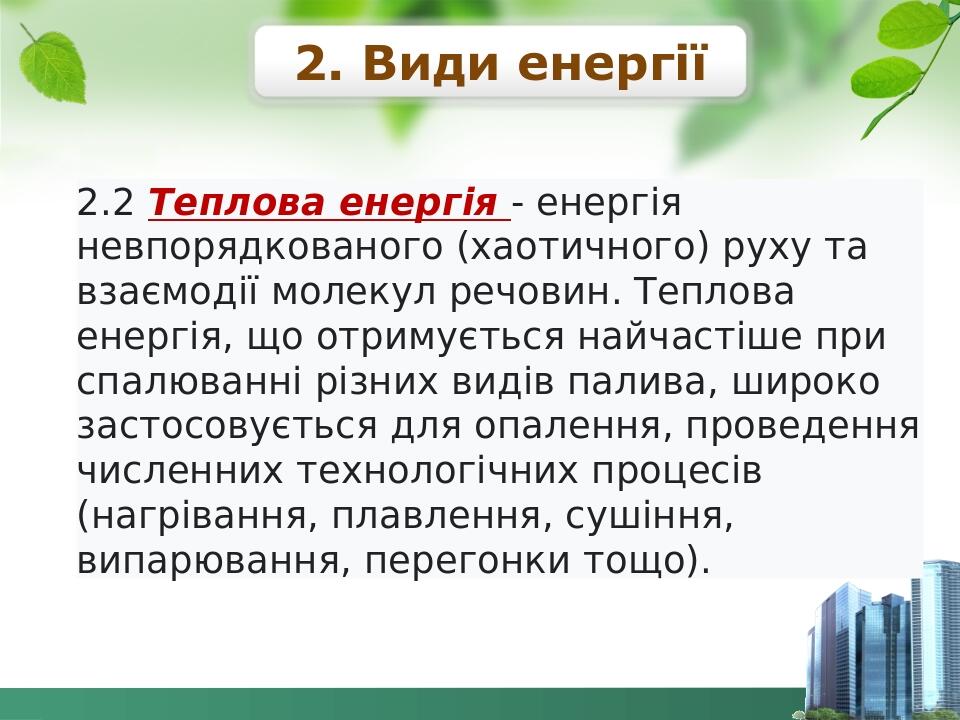 2. Види енергії

2.2 Теплова енергія - енергія невпорядкованого (хаотичного) руху та взаємодії молекул речовин. Теплова енергія, що отримується найчастіше при спалюванні різних видів палива, широко застосовується для опалення, проведення численних технологічних процесів (нагрівання, плавлення, сушіння, випарювання, перегонки тощо).